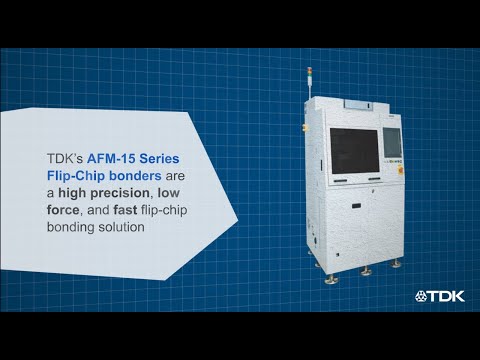 TDK's AFM-15 Series Flip-Chip bonders are a high precision, low force, and fast flip-chip bonding solution

TDK